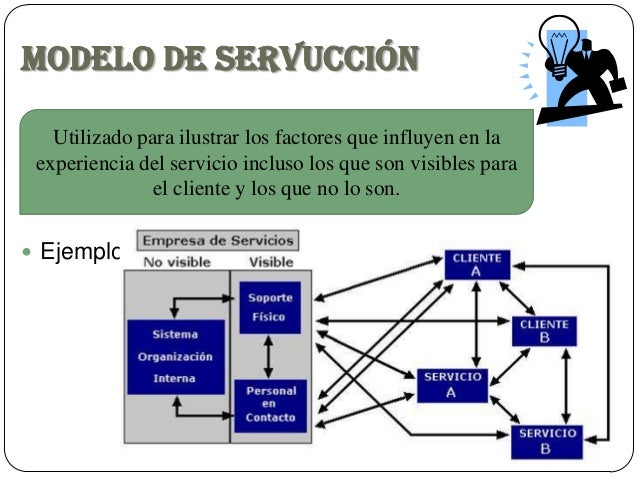 MODELO DE SERVUCCIÓN

Utilizado para ilustrar los factores que influyen en la experiencia del servicio incluso los que son visibles para el cliente y los que no lo son.

Ejemplc

Empresa de Servicios
No visible
Visible
Sistema Organización Interna
Soporte Físico
Personal en Contacto
CLIENTE A
CLIENTE B
SERVICIO A
SERVICIO B